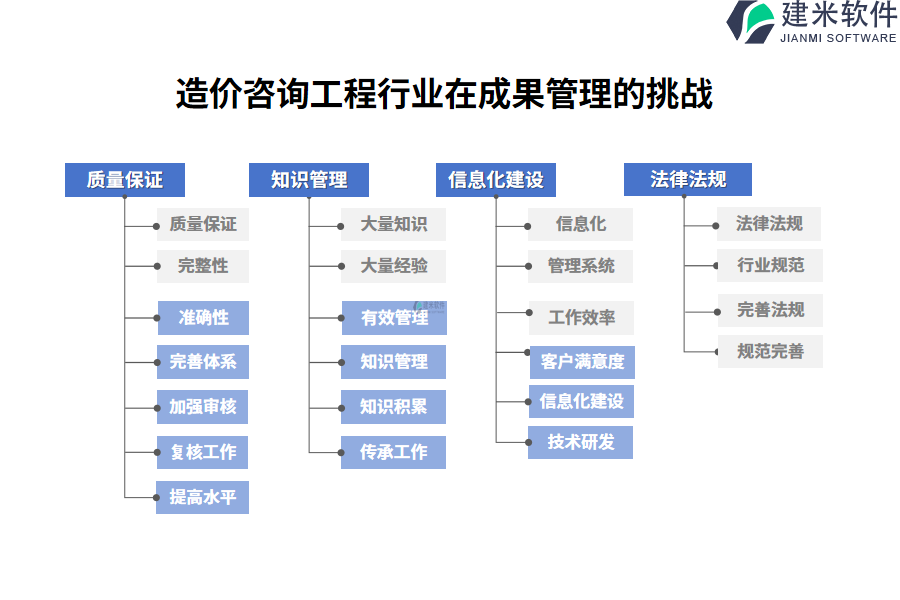 建米软件
JIANMI SOFTWARE

造价咨询工程行业在成果管理的挑战

质量保证
质量保证
完整性
准确性
完善体系
加强审核
复核工作
提高水平

知识管理
大量知识
大量经验
有效管理
知识管理
知识积累
传承工作

信息化建设
信息化
管理系统
工作效率
客户满意度
信息化建设
技术研发

法律法规
法律法规
行业规范
完善法规
规范完善